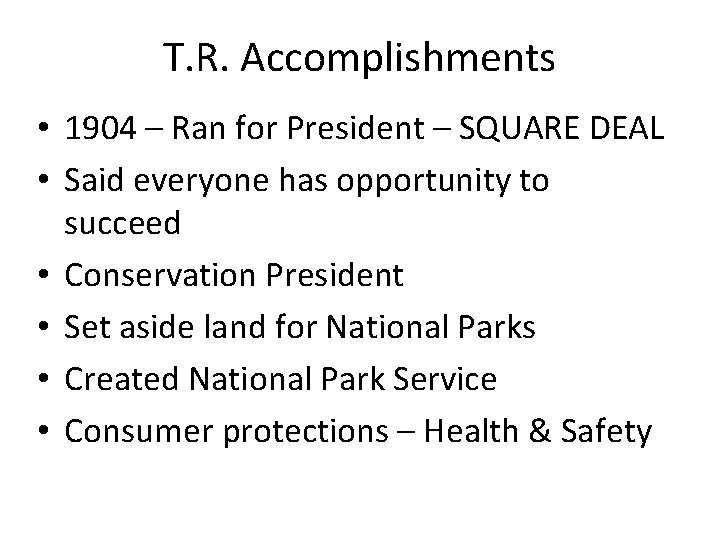 T.R. Accomplishments

• 1904 – Ran for President – SQUARE DEAL
• Said everyone has opportunity to succeed
• Conservation President
• Set aside land for National Parks
• Created National Park Service
• Consumer protections – Health & Safety